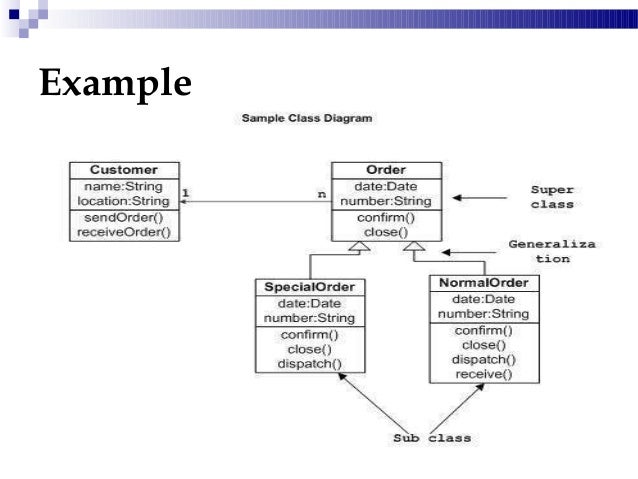 Example

Sample Class Diagram

Customer
name:String
location:String
sendOrder()
receiveOrder()

1

n

Order
date:Date
number:String
confirm()
close()

Super class

Generalization

SpecialOrder
date:Date
number:String
confirm()
close()
dispatch()

NormalOrder
date:Date
number:String
confirm()
close()
dispatch()
receive()

Sub class